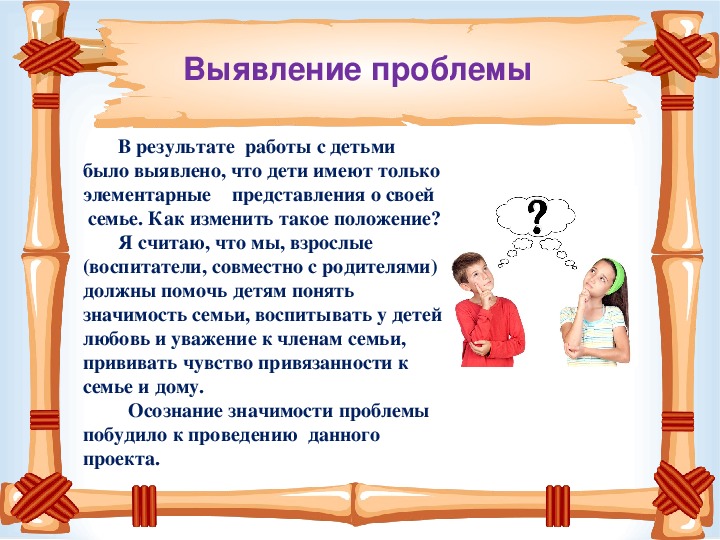 Выявление проблемы

В результате работы с детьми было выявлено, что дети имеют только элементарные представления о своей семье. Как изменить такое положение?

Я считаю, что мы, взрослые (воспитатели, совместно с родителями) должны помочь детям понять значимость семьи, воспитывать у детей любовь и уважение к членам семьи, прививать чувство привязанности к семье и дому.

Осознание значимости проблемы побудило к проведению данного проекта.

?